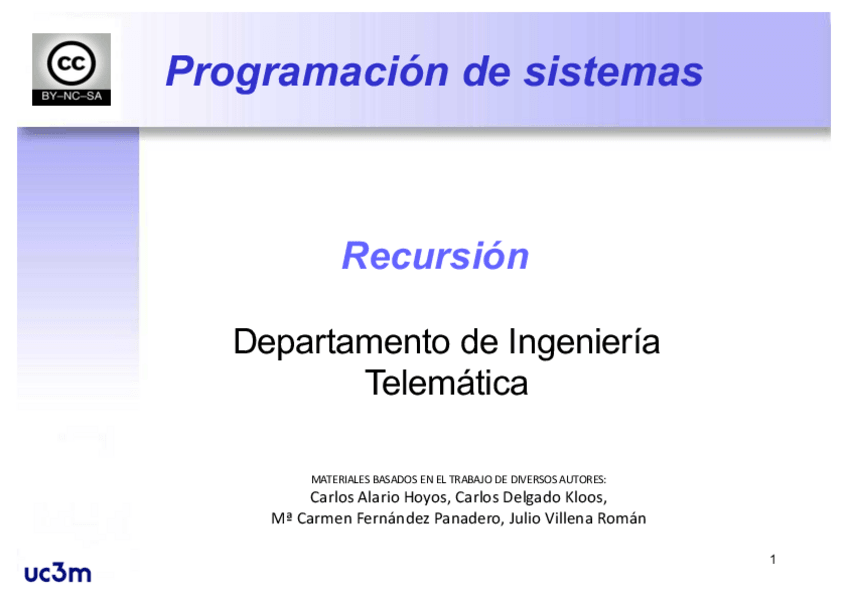 cc
BY-NC-SA

Programación de sistemas

Recursión

Departamento de Ingeniería Telemática

MATERIALES BASADOS EN EL TRABAJO DE DIVERSOS AUTORES:
Carlos Alario Hoyos, Carlos Delgado Kloos,
Mª Carmen Fernández Panadero, Julio Villena Román

uc3m

1